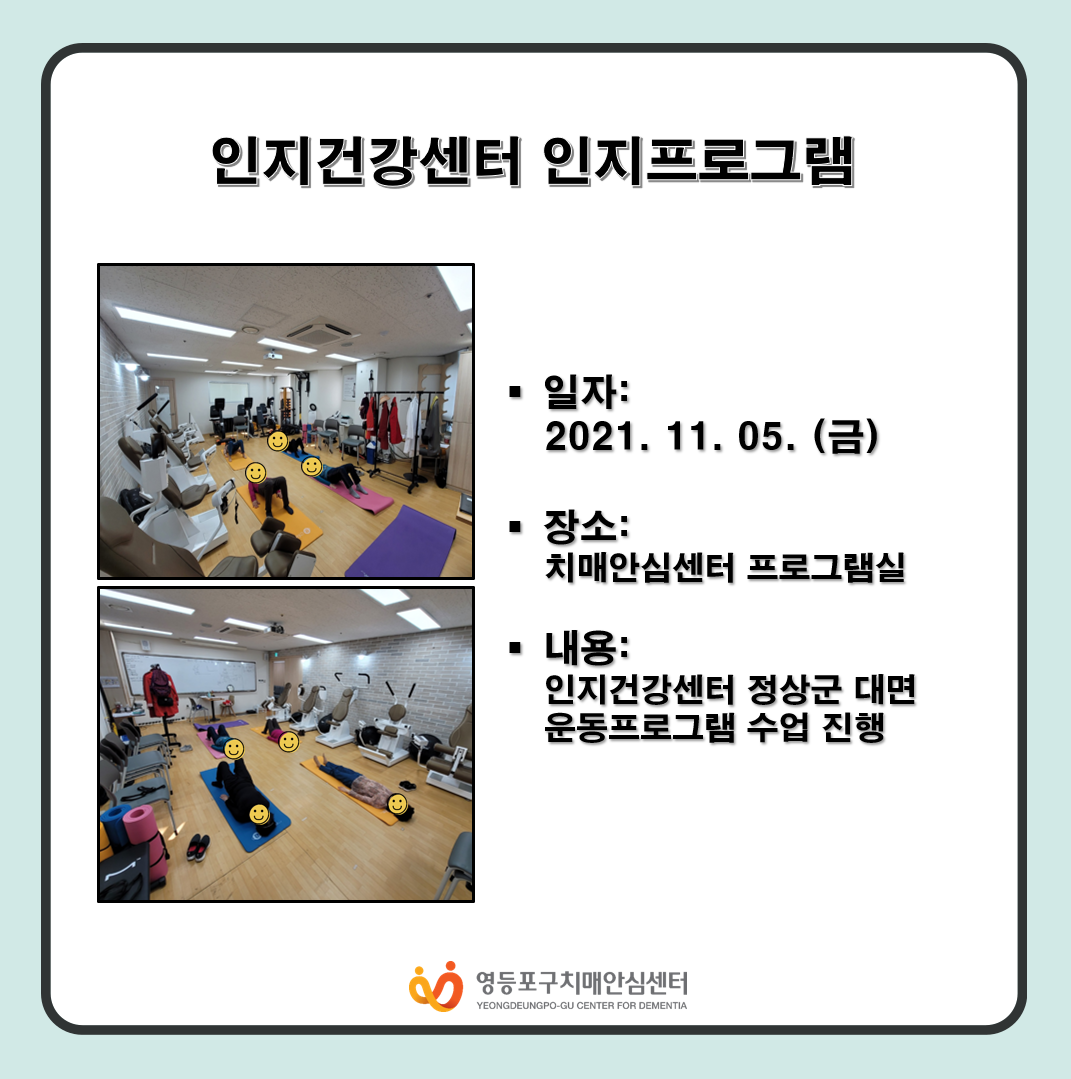 인지건강센터 인지프로그램

▪ 일자:
2021. 11. 05. (금)

▪ 장소:
치매안심센터 프로그램실

▪ 내용:
인지건강센터 정상군 대면 운동프로그램 수업 진행

영등포구치매안심센터
YEONGDEUNGPO-GU CENTER FOR DEMENTIA